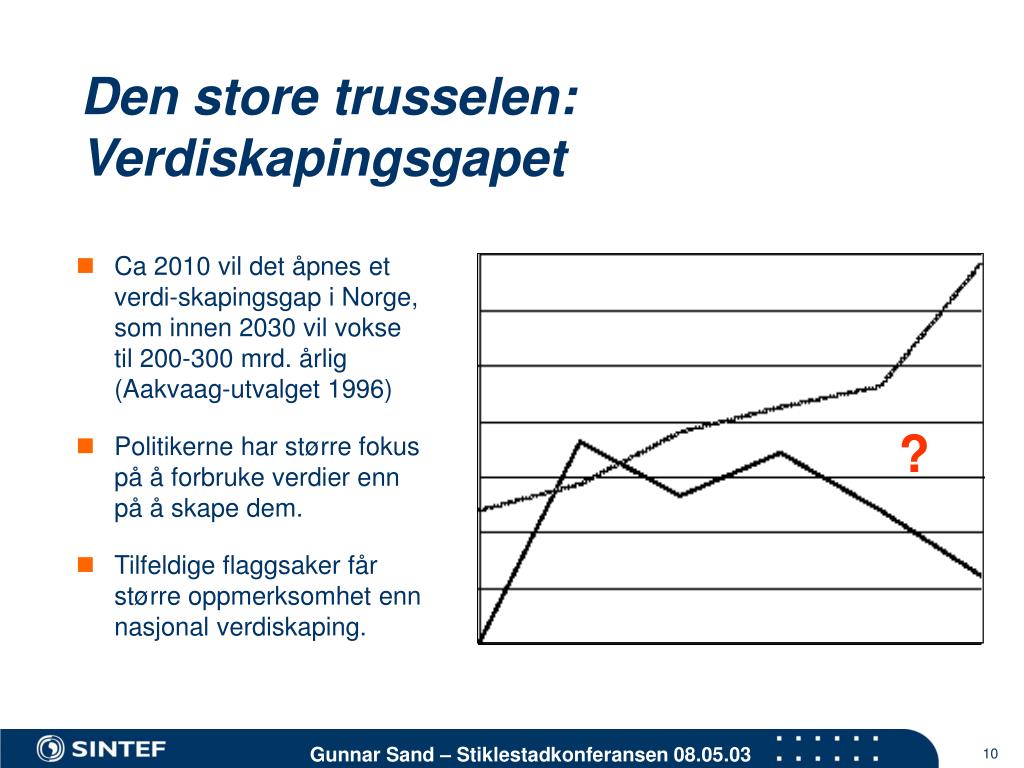 Den store trusselen: Verdiskapingsgapet

Ca 2010 vil det åpnes et verdi-skapingsgap i Norge, som innen 2030 vil vokse til 200-300 mrd. årlig (Aakvaag-utvalget 1996)

Politikerne har større fokus på å forbruke verdier enn på å skape dem.

Tilfeldige flaggsaker får større oppmerksomhet enn nasjonal verdiskaping.

?

SINTEF

Gunnar Sand – Stiklestadkonferansen 08.05.03

10